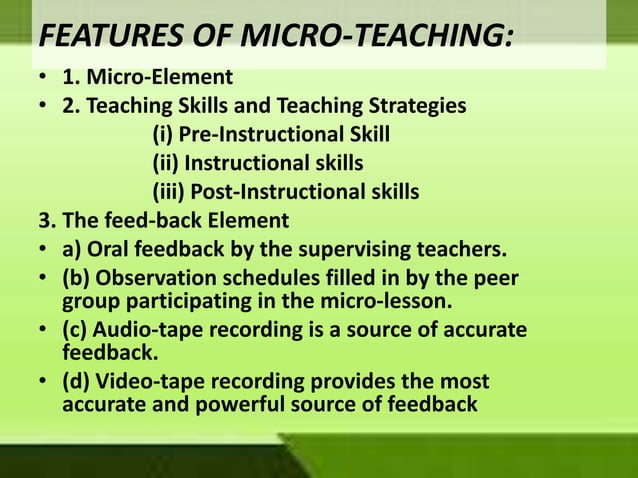 FEATURES OF MICRO-TEACHING:

• 1. Micro-Element
• 2. Teaching Skills and Teaching Strategies
(i) Pre-Instructional Skill
(ii) Instructional skills
(iii) Post-Instructional skills
3. The feed-back Element
• a) Oral feedback by the supervising teachers.
• (b) Observation schedules filled in by the peer group participating in the micro-lesson.
• (c) Audio-tape recording is a source of accurate feedback.
• (d) Video-tape recording provides the most accurate and powerful source of feedback